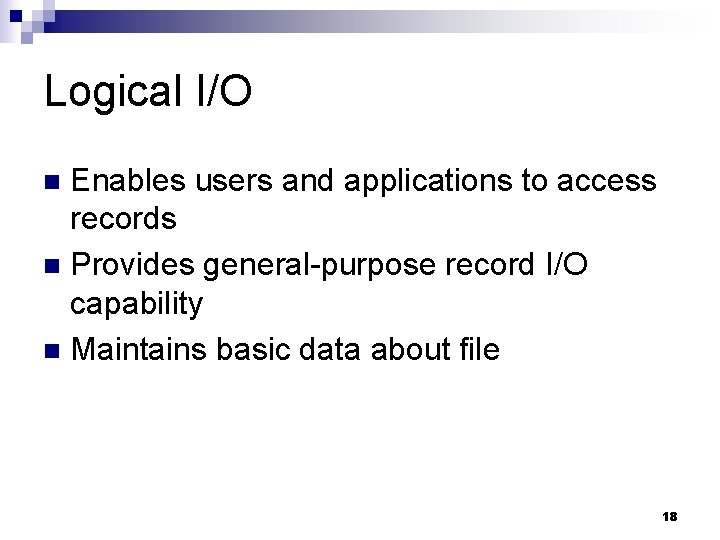 Logical I/O

- Enables users and applications to access records
- Provides general-purpose record I/O capability
- Maintains basic data about file

18